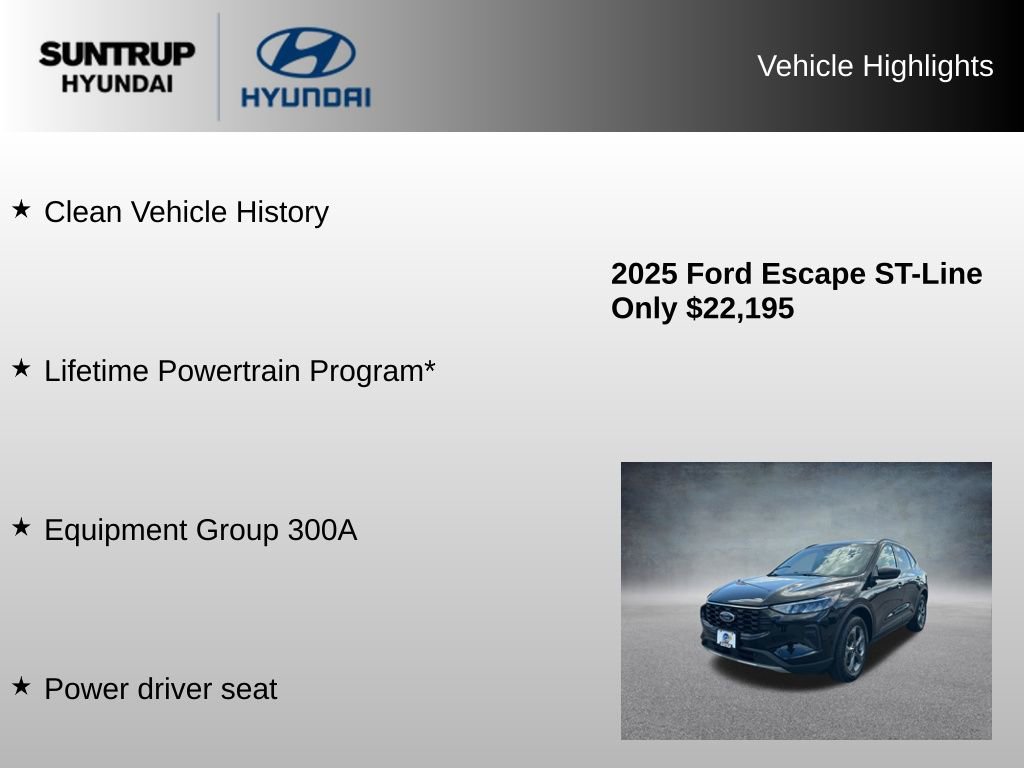 SUNTRUP HYUNDAI

HYUNDAI

Vehicle Highlights

★ Clean Vehicle History

2025 Ford Escape ST-Line
Only $22,195

★ Lifetime Powertrain Program*

★ Equipment Group 300A

★ Power driver seat